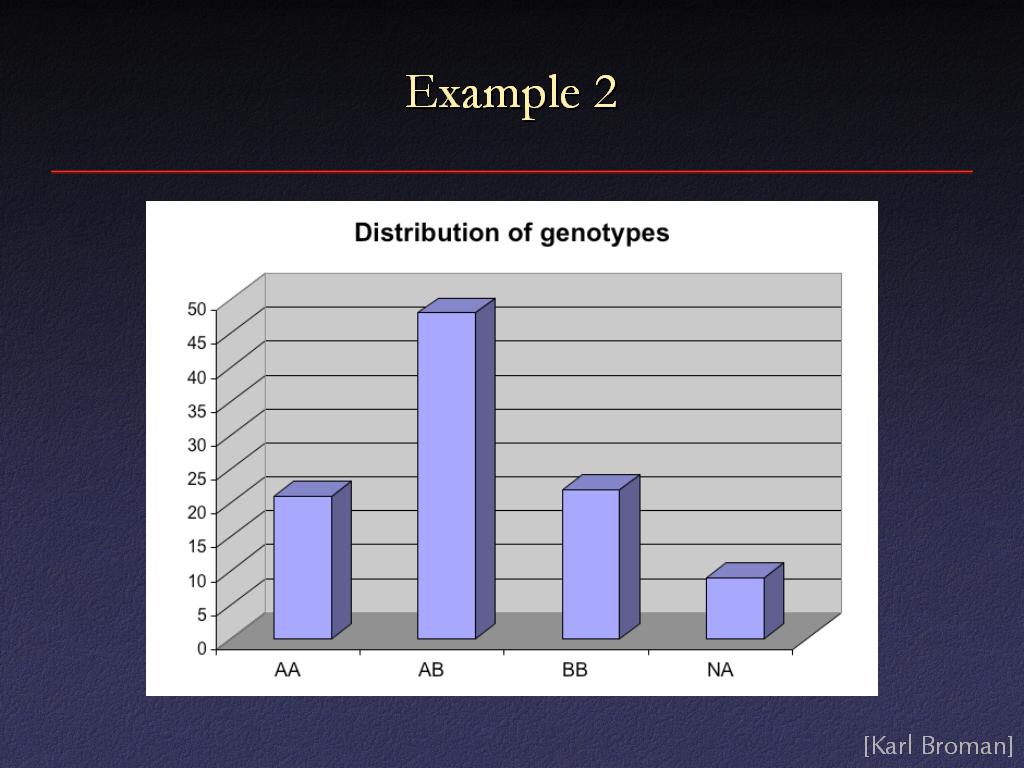 Example 2

Distribution of genotypes

50
45
40
35
30
25
20
15
10
5
0

AA
AB
BB
NA

[Karl Broman]